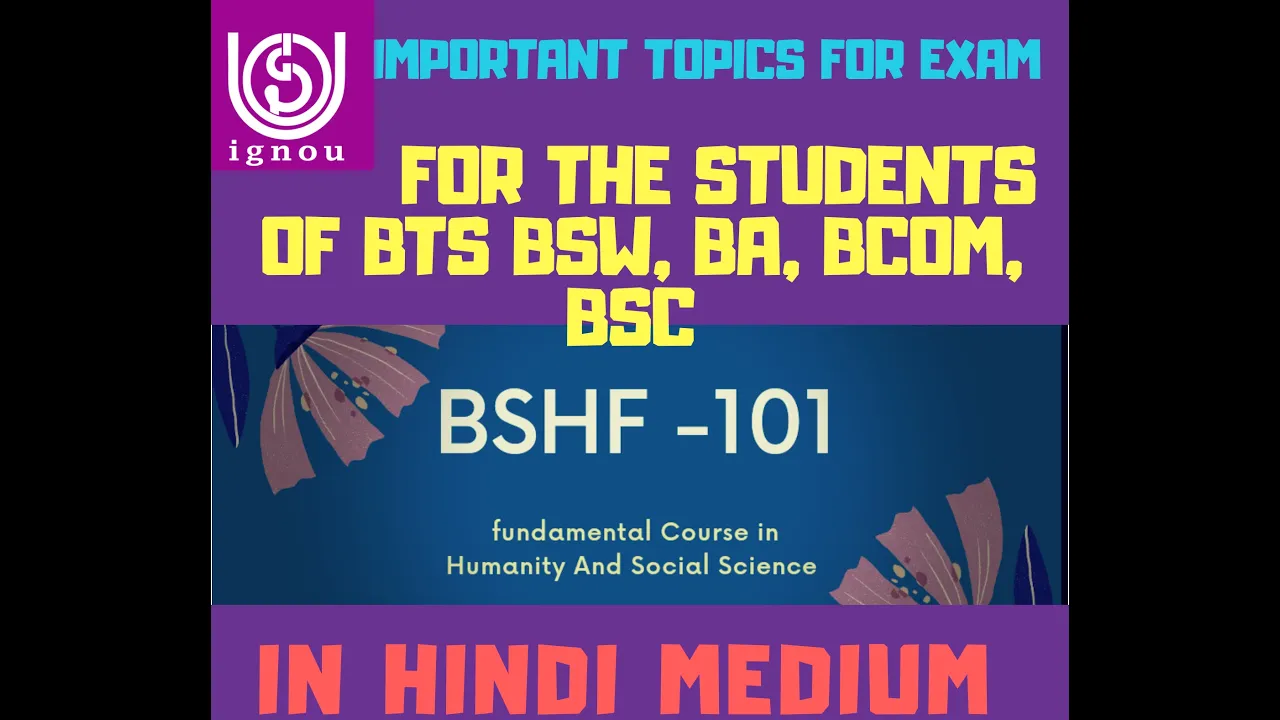 ignou

IMPORTANT TOPICS FOR EXAM

FOR THE STUDENTS OF BTS BSW, BA, BCOM, BSC

BSHF -101

fundamental Course in Humanity And Social Science

IN HINDI MEDIUM